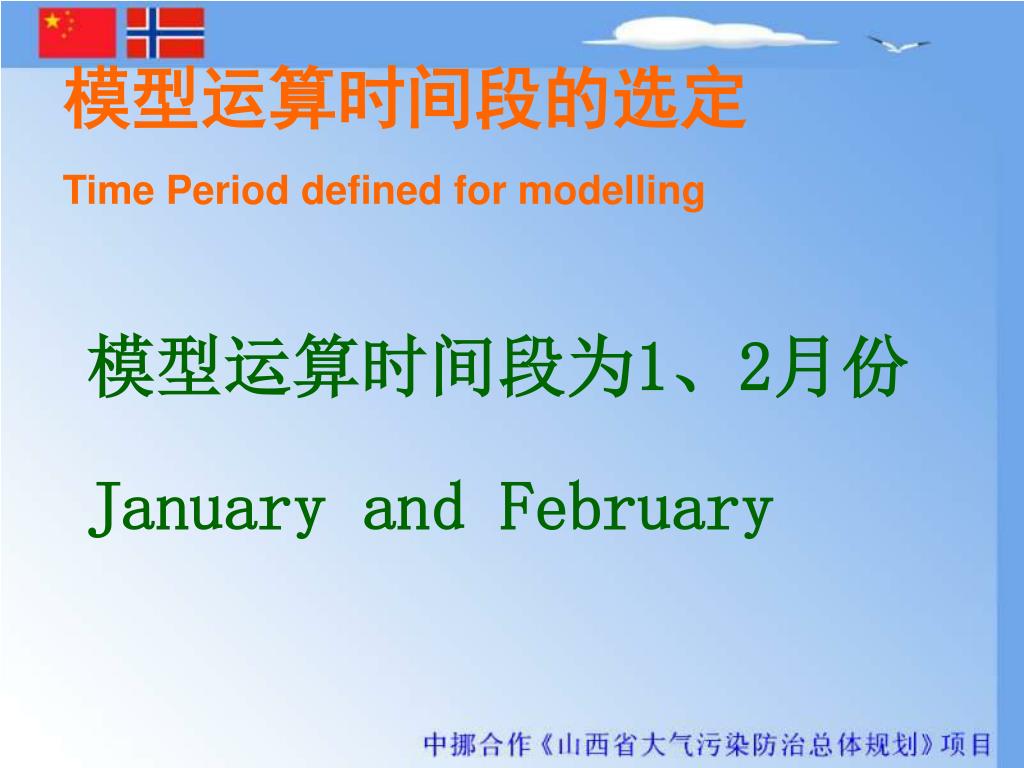 模型运算时间段的选定

Time Period defined for modelling

模型运算时间段为1、2月份

January and February

中挪合作《山西省大气污染防治总体规划》项目